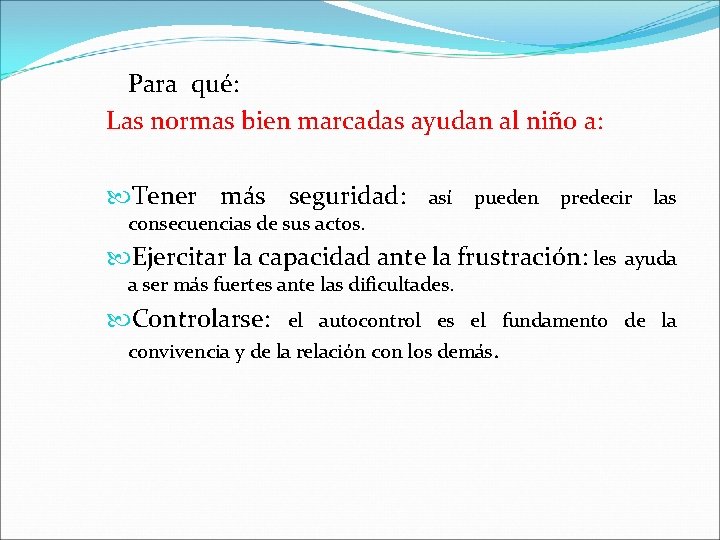 Para qué:
Las normas bien marcadas ayudan al niño a:

Tener más seguridad: así pueden predecir las consecuencias de sus actos.

Ejercitar la capacidad ante la frustración: les ayuda a ser más fuertes ante las dificultades.

Controlarse: el autocontrol es el fundamento de la convivencia y de la relación con los demás.